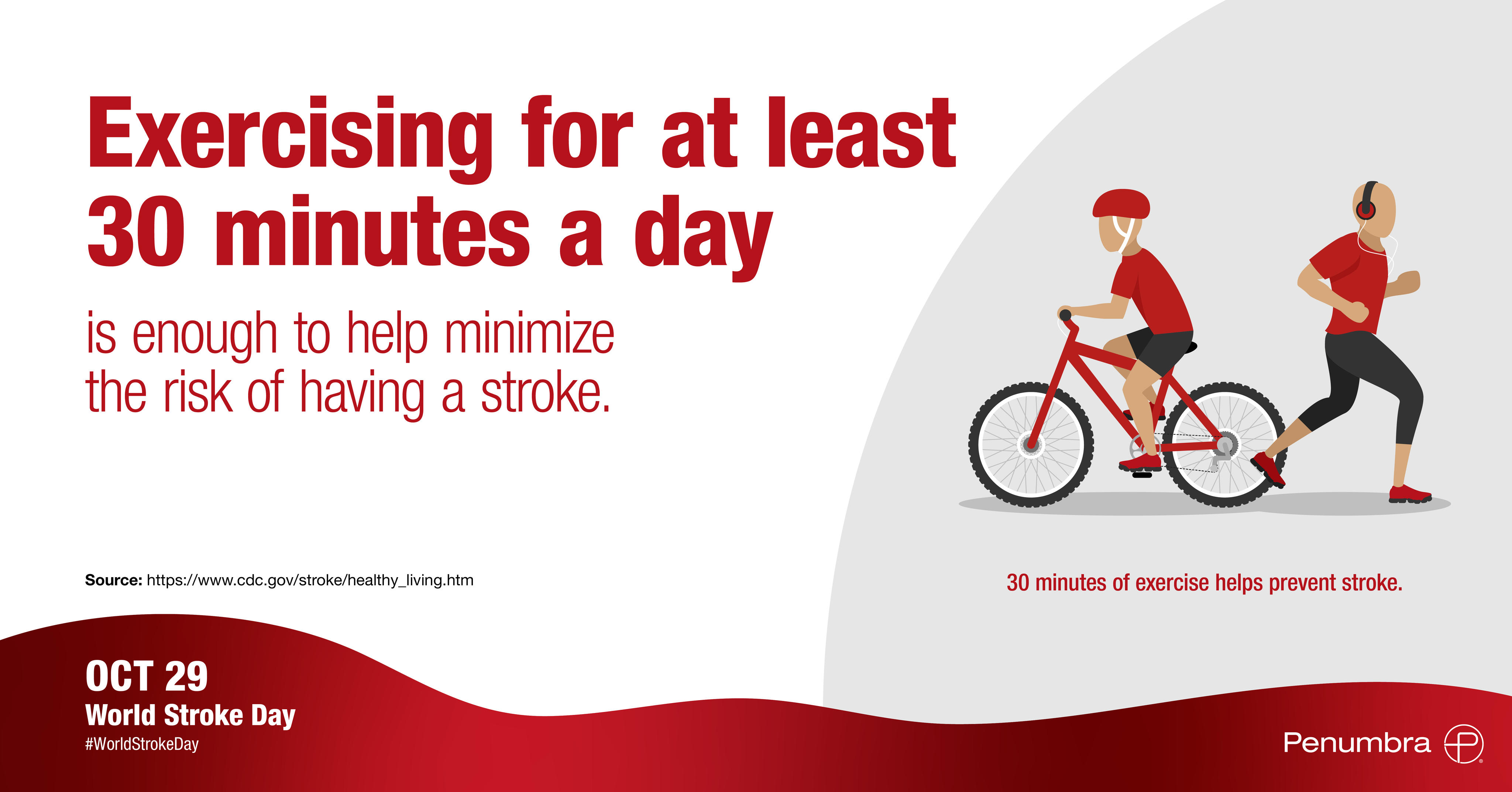 Exercising for at least 30 minutes a day

is enough to help minimize the risk of having a stroke.

Source: https://www.cdc.gov/stroke/healthy_living.htm

30 minutes of exercise helps prevent stroke.

OCT 29
World Stroke Day
#WorldStrokeDay

Penumbra